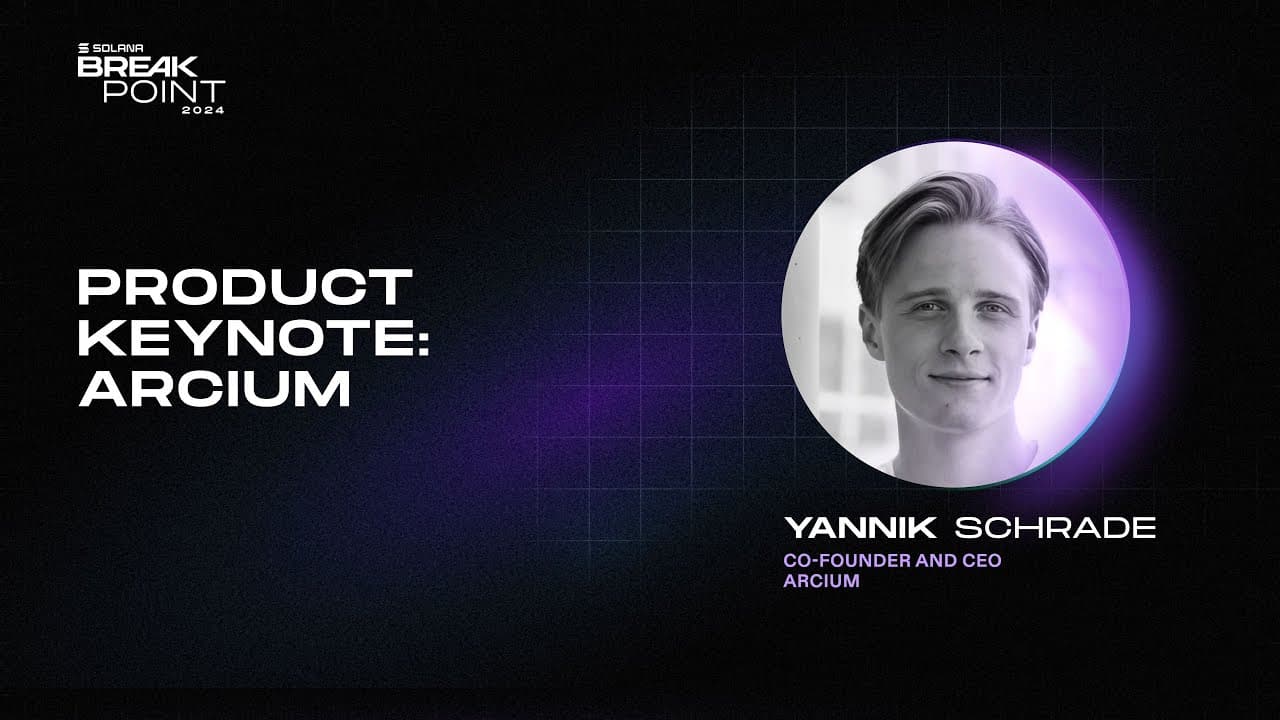 SOLANA
BREAK
POINT
2024

PRODUCT KEYNOTE: ARCIUM

YANNIK SCHRADE
CO-FOUNDER AND CEO
ARCIUM